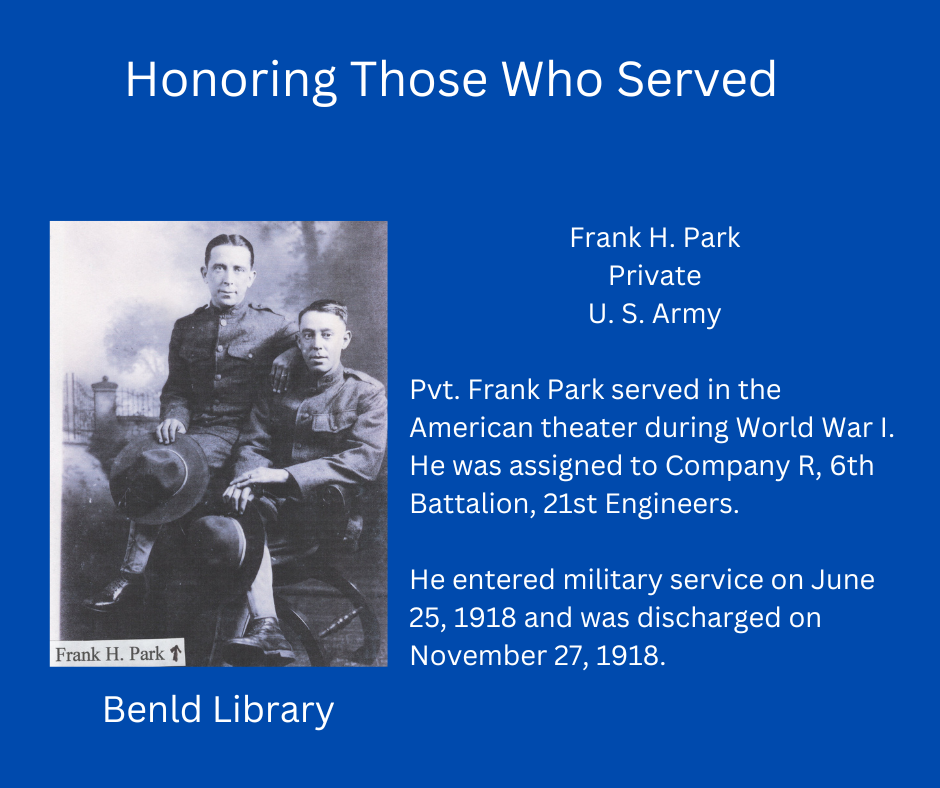 Honoring Those Who Served

Frank H. Park ↑

Benld Library

Frank H. Park
Private
U. S. Army

Pvt. Frank Park served in the American theater during World War I. He was assigned to Company R, 6th Battalion, 21st Engineers.

He entered military service on June 25, 1918 and was discharged on November 27, 1918.